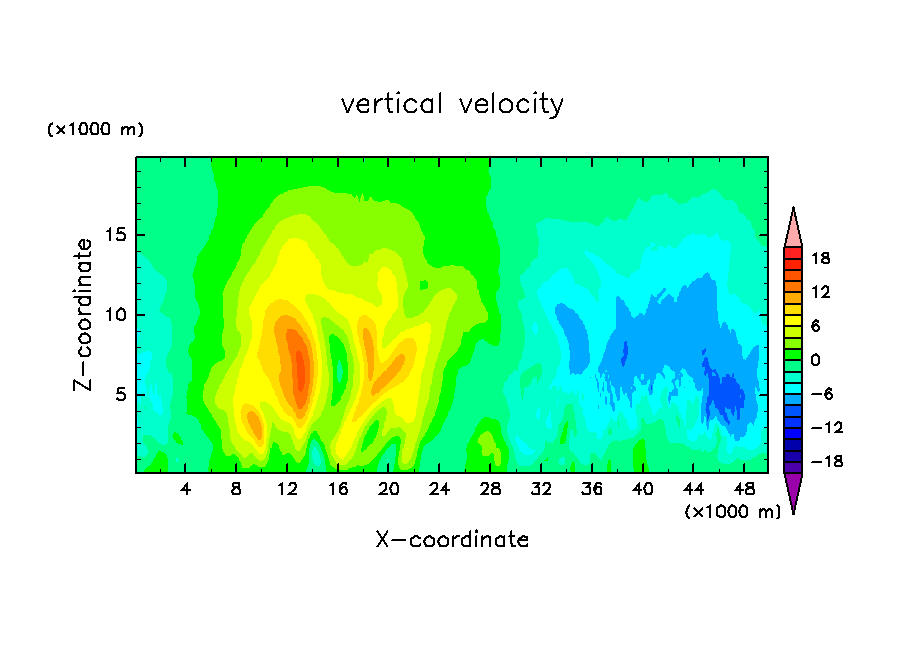 vertical velocity

(×1000 m)

Z−coordinate

15
10
5

4 8 12 16 20 24 28 32 36 40 44 48

(×1000 m)

X−coordinate

18
12
6
0
−6
−12
−18